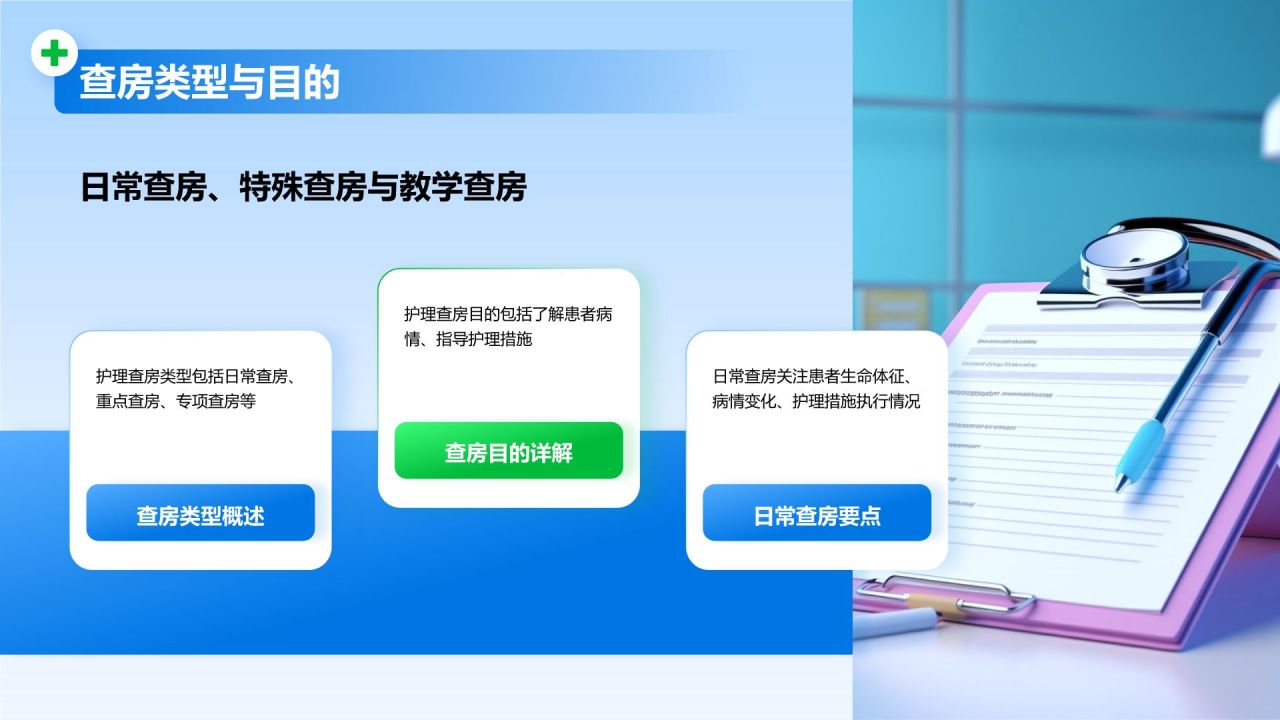 查房类型与目的

日常查房、特殊查房与教学查房

护理查房类型包括日常查房、重点查房、专项查房等

查房类型概述

护理查房目的包括了解患者病情、指导护理措施

查房目的详解

日常查房关注患者生命体征、病情变化、护理措施执行情况

日常查房要点